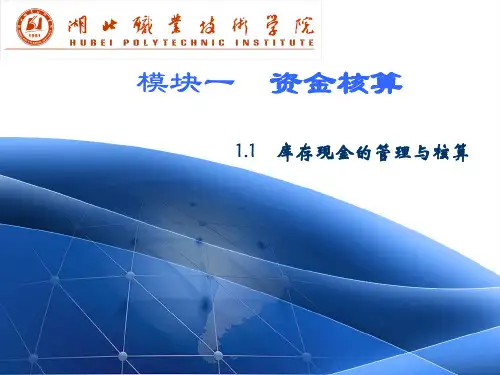 湖北職業技術學院
HUBEI POLYTECHNIC INSTITUTE

模块一　资金核算

1.1　库存现金的管理与核算